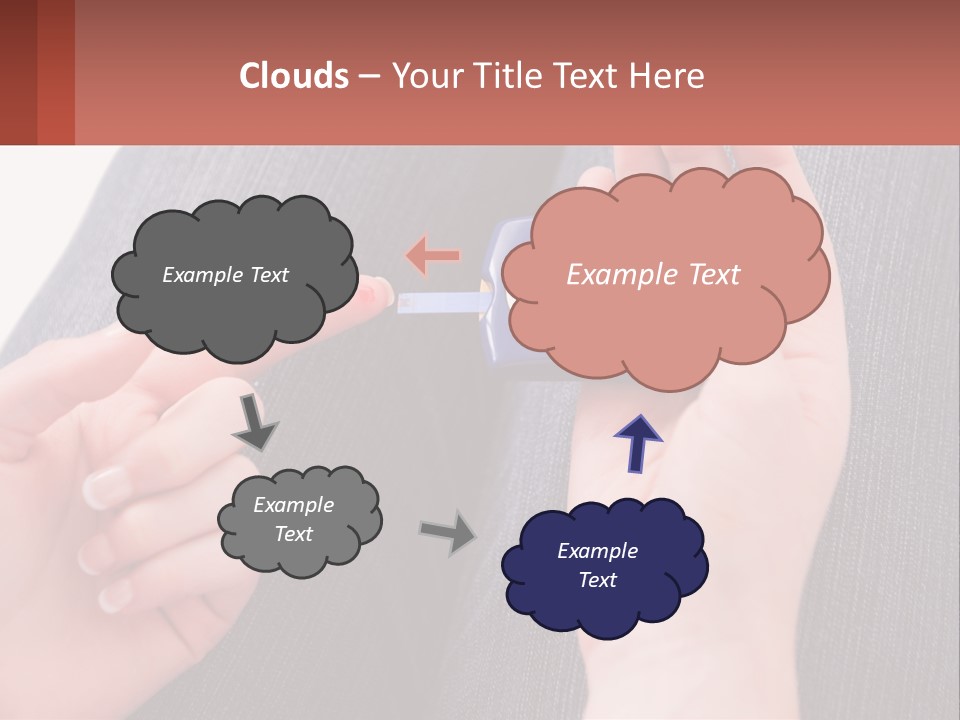 Clouds – Your Title Text Here

Example Text

Example Text

Example Text

Example Text